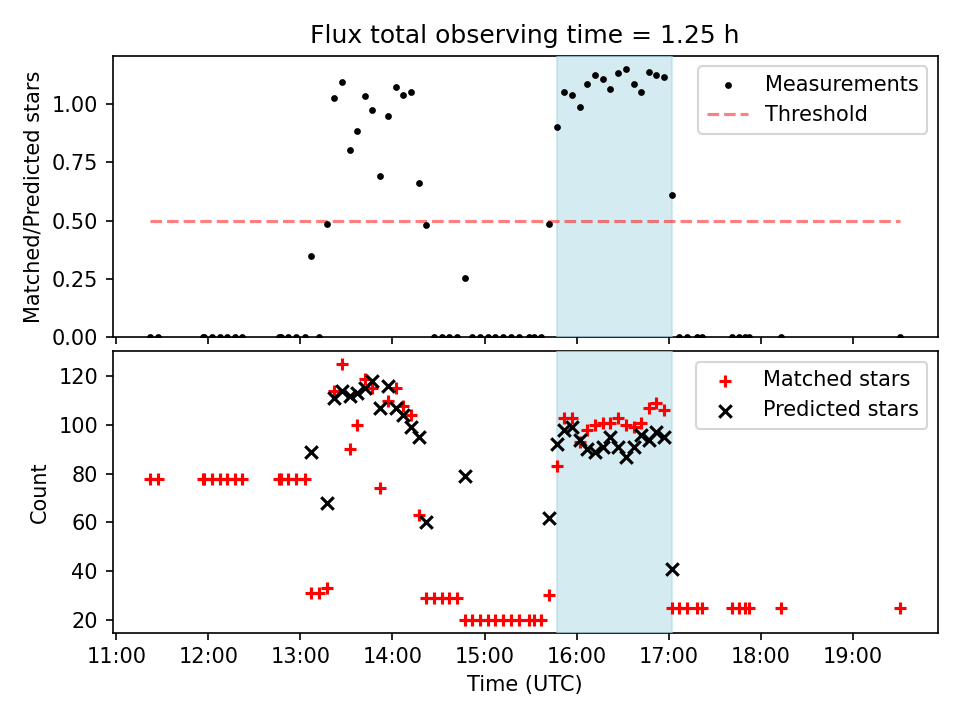 Flux total observing time = 1.25 h

Matched/Predicted stars

1.00
0.75
0.50
0.25
0.00

Measurements
Threshold

Count

120
100
80
60
40
20

Matched stars
Predicted stars

11:00 12:00 13:00 14:00 15:00 16:00 17:00 18:00 19:00

Time (UTC)